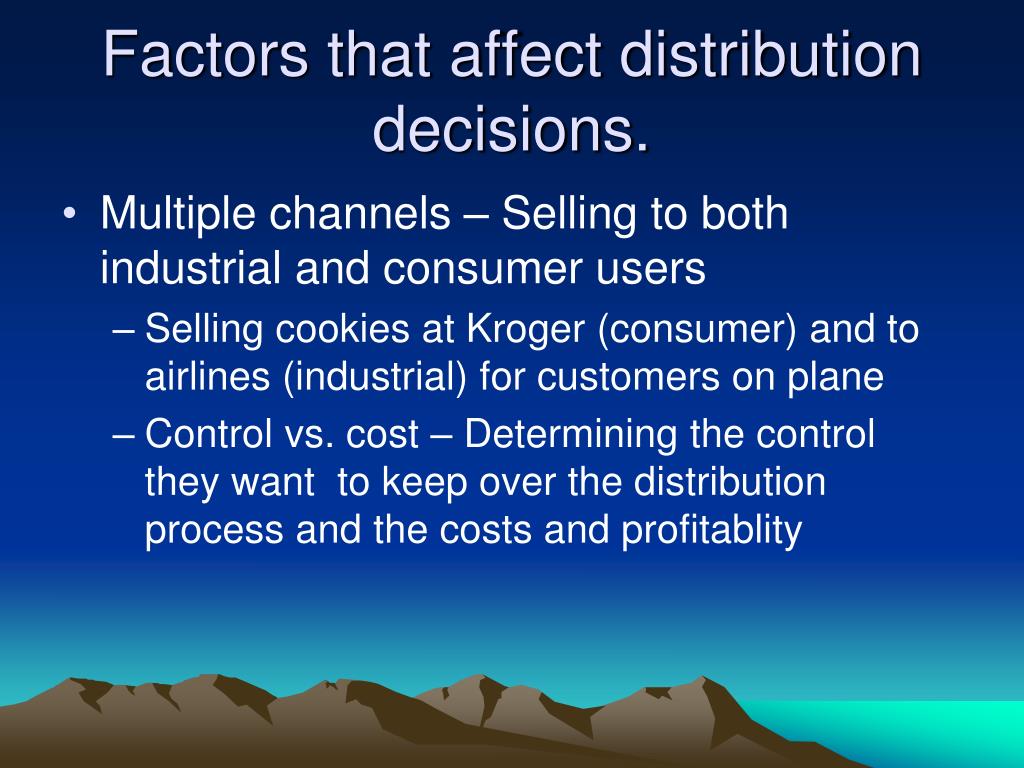 Factors that affect distribution decisions.

• Multiple channels – Selling to both industrial and consumer users
– Selling cookies at Kroger (consumer) and to airlines (industrial) for customers on plane
– Control vs. cost – Determining the control they want to keep over the distribution process and the costs and profitablity